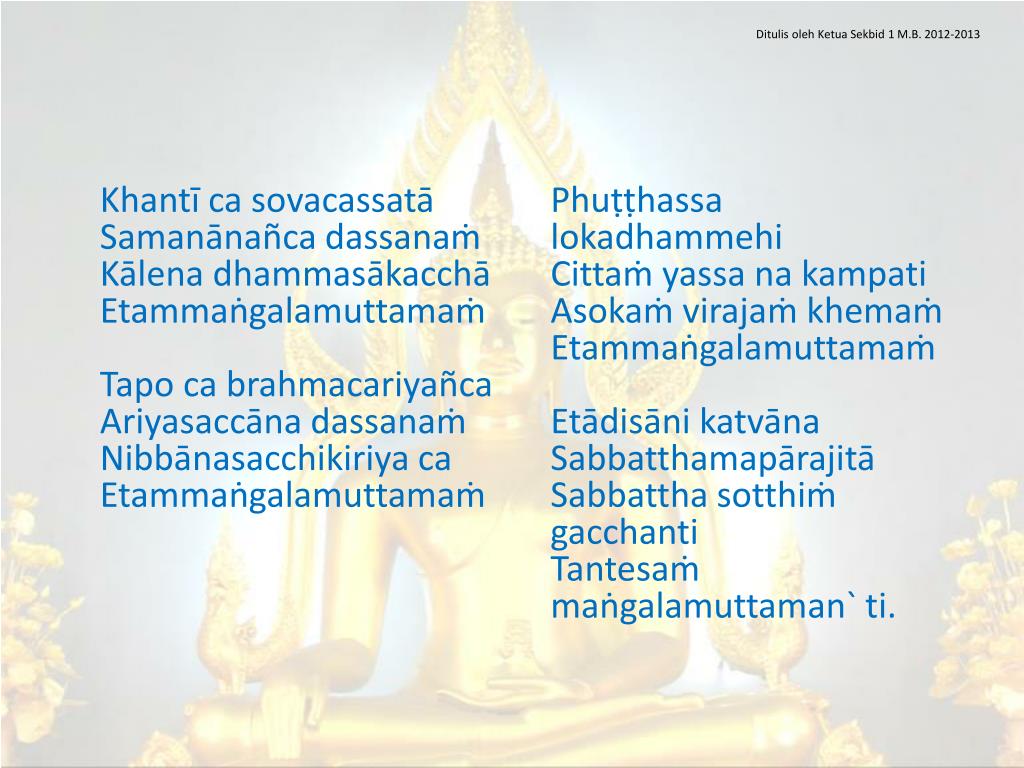 Ditulis oleh Ketua Sekbid 1 M.B. 2012-2013

Khantī ca sovacassatā
Samanānañca dassanaṁ
Kālena dhammasākacchā
Etammaṅgalamuttamaṁ

Tapo ca brahmacariyañca
Ariyasaccāna dassanaṁ
Nibbānasacchikiriya ca
Etammaṅgalamuttamaṁ

Phuṭṭhassa lokadhammehi
Cittaṁ yassa na kampati
Asokaṁ virajaṁ khemaṁ
Etammaṅgalamuttamaṁ

Etādisāni katvāna
Sabbatthamapārajitā
Sabbattha sotthiṁ gacchanti
Tantesaṁ maṅgalamuttaman` ti.